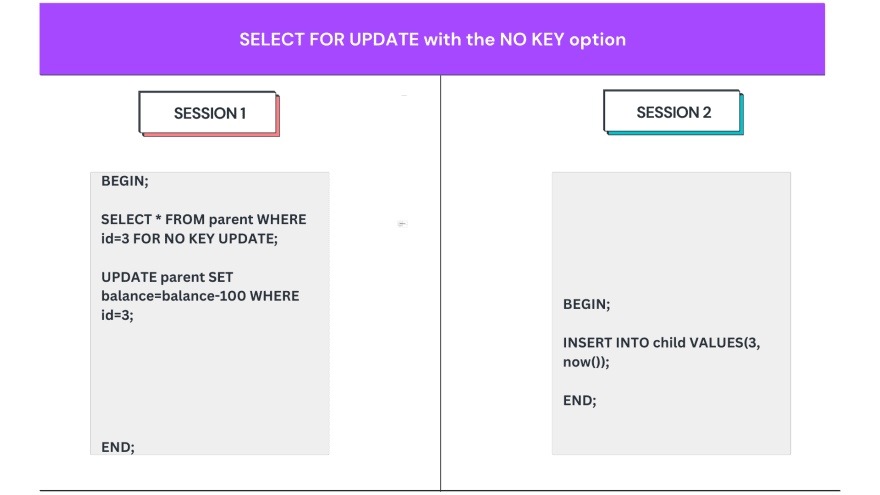 SELECT FOR UPDATE with the NO KEY option

SESSION 1

BEGIN;

SELECT * FROM parent WHERE id=3 FOR NO KEY UPDATE;

UPDATE parent SET balance=balance-100 WHERE id=3;

END;

SESSION 2

BEGIN;

INSERT INTO child VALUES(3, now());

END;